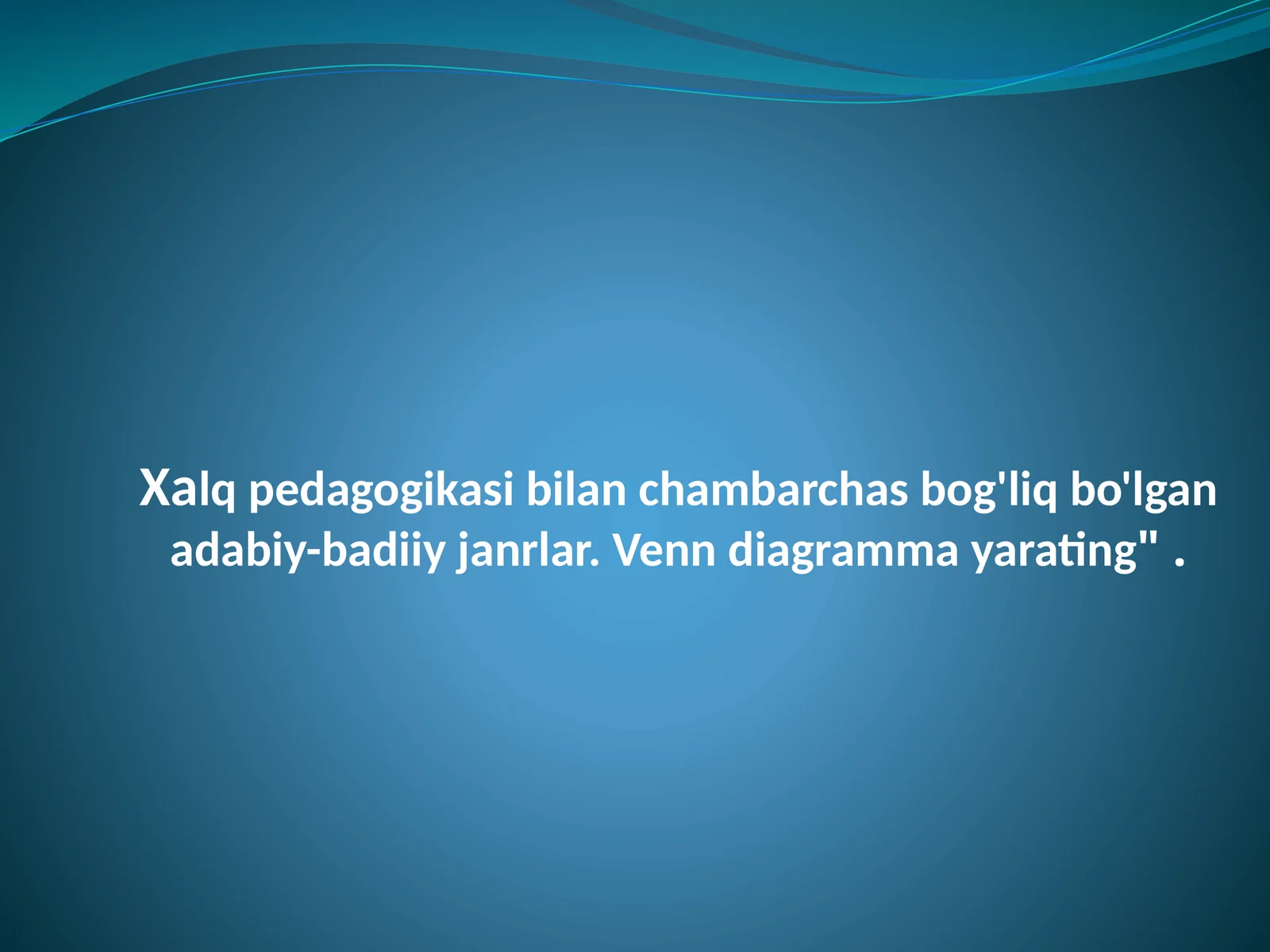 Xalq pedagogikasi bilan chambarchas bog'liq bo'lgan adabiy-badiiy janrlar. Venn diagramma yarating" .